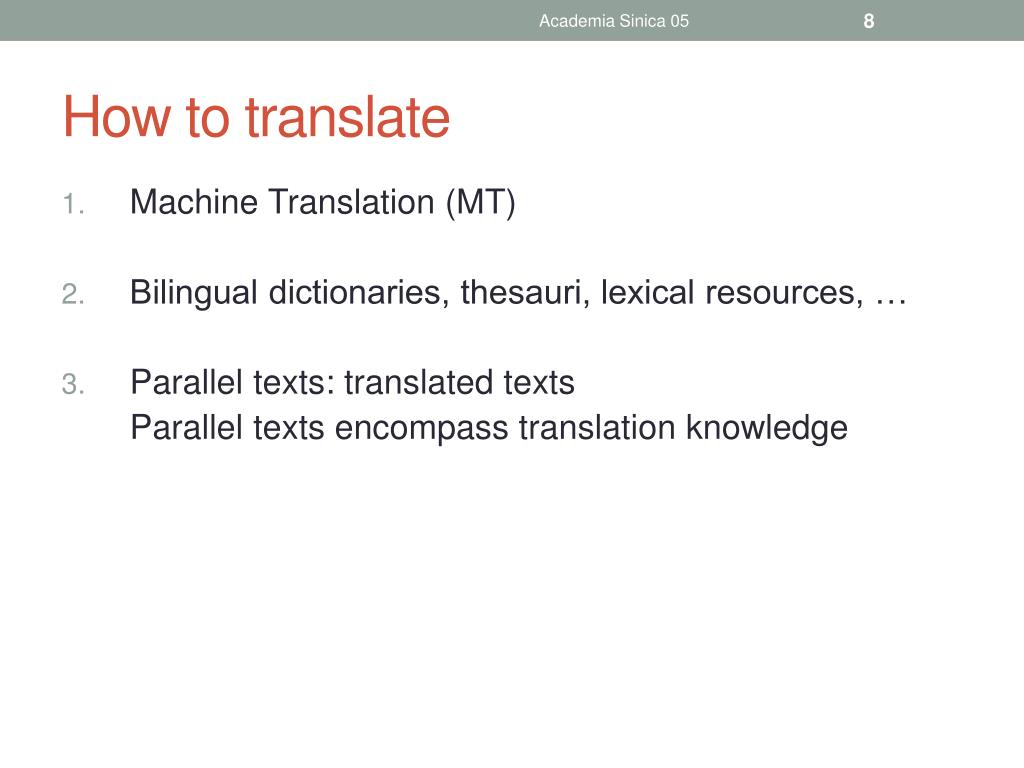 Academia Sinica 05 8

How to translate

1. Machine Translation (MT)

2. Bilingual dictionaries, thesauri, lexical resources, …

3. Parallel texts: translated texts
Parallel texts encompass translation knowledge